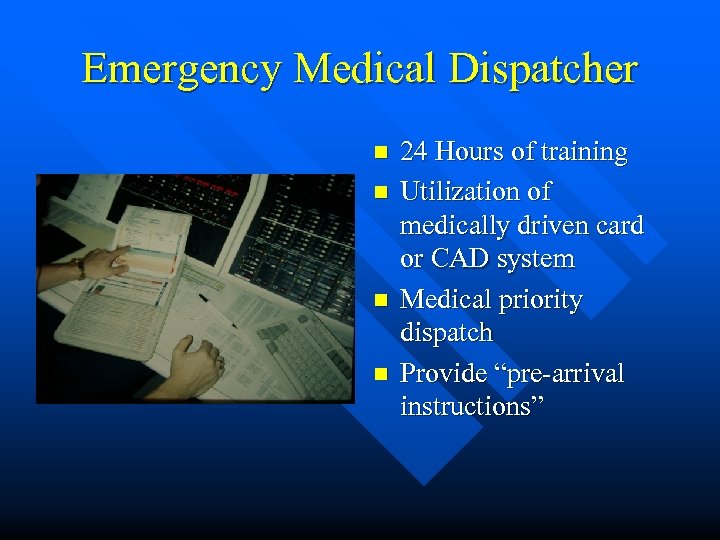 Emergency Medical Dispatcher

- 24 Hours of training
- Utilization of medically driven card or CAD system
- Medical priority dispatch
- Provide “pre-arrival instructions”